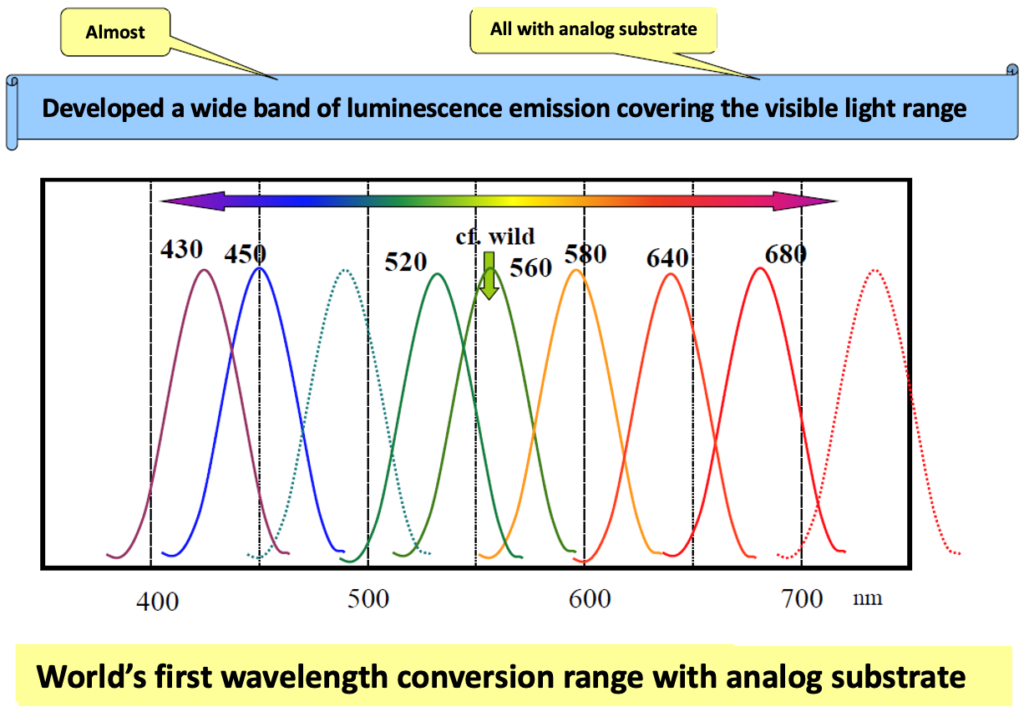 Almost

All with analog substrate

Developed a wide band of luminescence emission covering the visible light range

cf. wild

430

450

520

560

580

640

680

400

500

600

700

nm

World's first wavelength conversion range with analog substrate